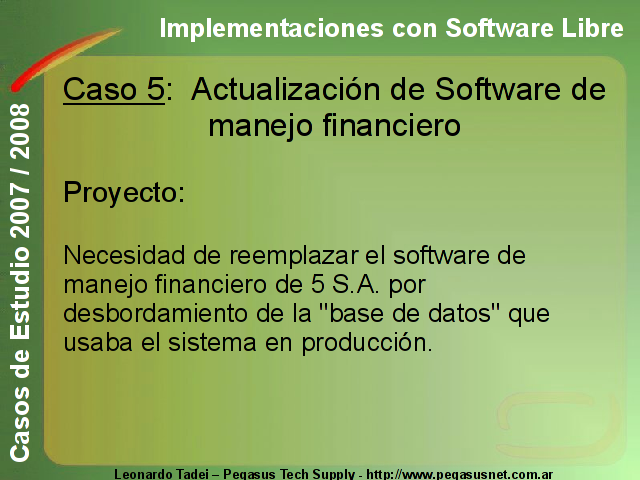 Implementaciones con Software Libre

Casos de Estudio 2007 / 2008

Caso 5: Actualización de Software de manejo financiero

Proyecto:

Necesidad de reemplazar el software de manejo financiero de 5 S.A. por desbordamiento de la "base de datos" que usaba el sistema en producción.

Leonardo Tadei – Pegasus Tech Supply - http://www.pegasusnet.com.ar